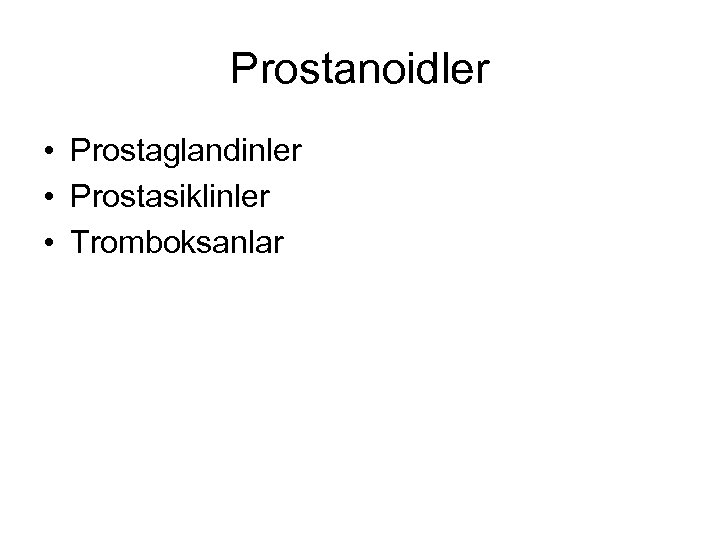 Prostanoidler

• Prostaglandinler
• Prostasiklinler
• Tromboksanlar